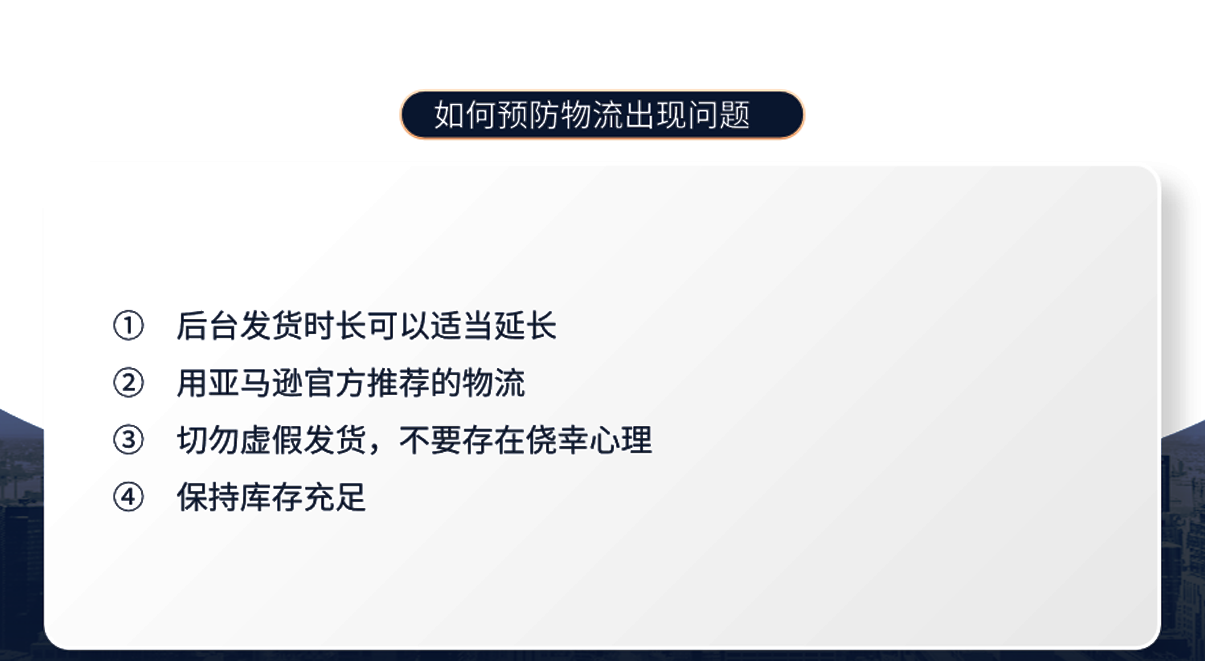 如何预防物流出现问题

① 后台发货时长可以适当延长
② 用亚马逊官方推荐的物流
③ 切勿虚假发货，不要存在侥幸心理
④ 保持库存充足